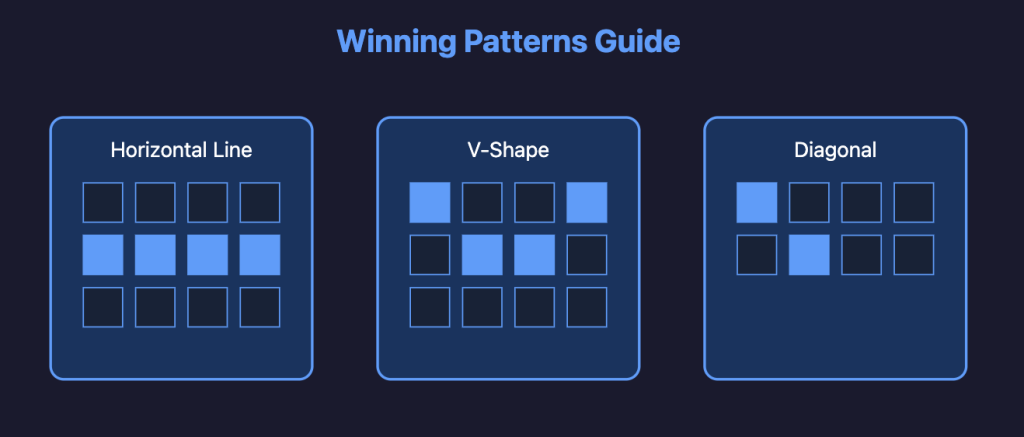 Winning Patterns Guide

Horizontal Line

V-Shape

Diagonal